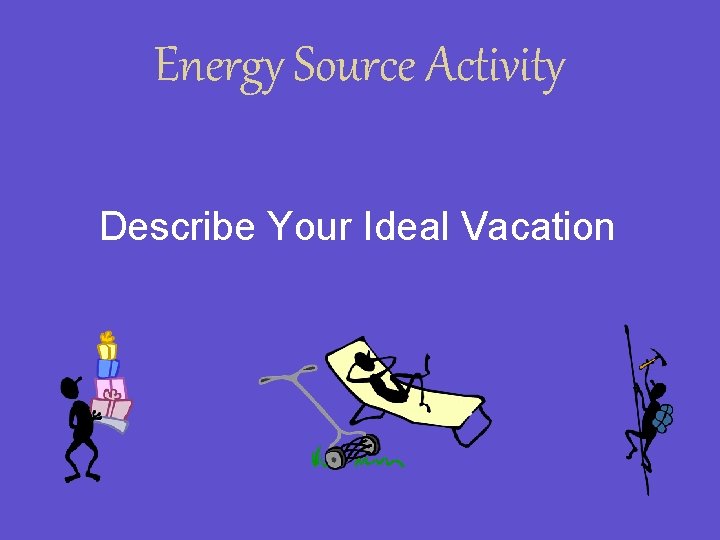 Energy Source Activity

Describe Your Ideal Vacation